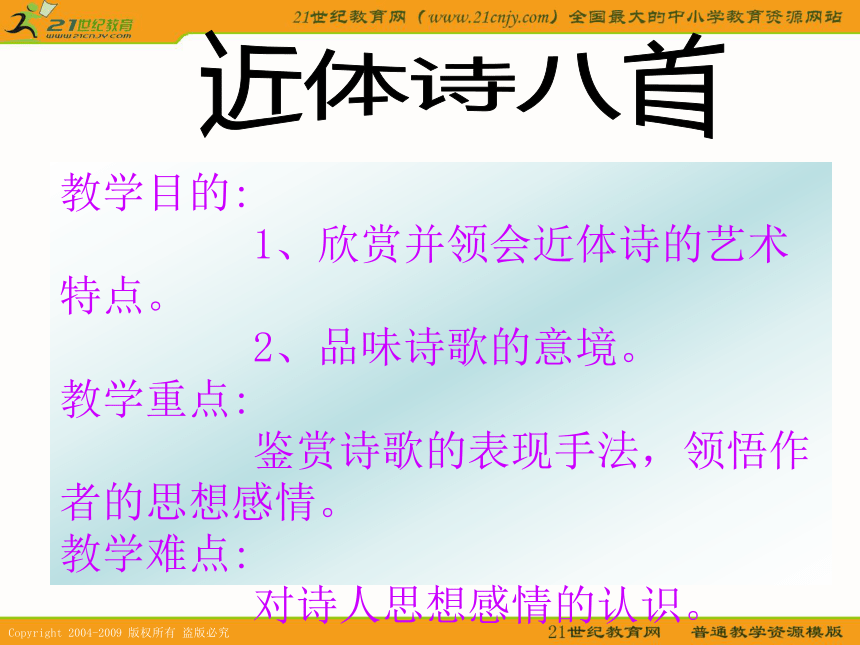 21世纪教育
www.21cnjy.com

21世纪教育网（www.21cnjy.com）全国最大的中小学教育资源网站

近体诗八首

教学目的：
1、欣赏并领会近体诗的艺术特点。
2、品味诗歌的意境。
教学重点：
鉴赏诗歌的表现手法，领悟作者的思想感情。
教学难点：
对诗人思想感情的认识。

Copyright 2004-2009 版权所有 盗版必究

21世纪教育网 普通教学资源模版